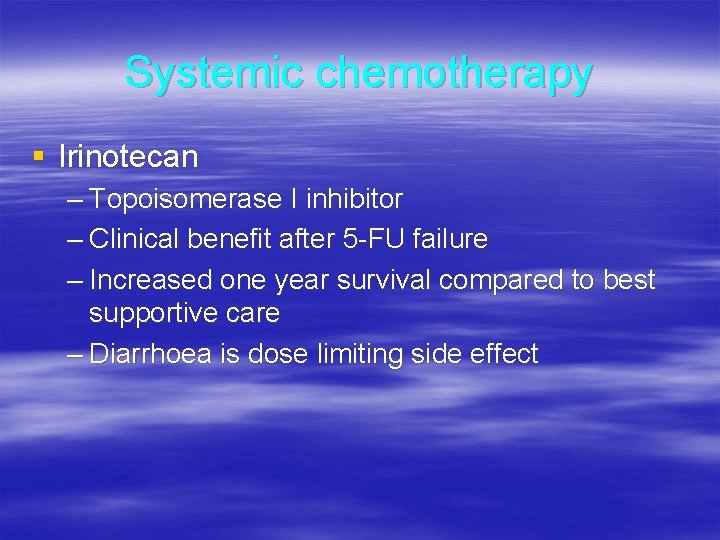 Systemic chemotherapy

▪ Irinotecan
– Topoisomerase I inhibitor
– Clinical benefit after 5-FU failure
– Increased one year survival compared to best supportive care
– Diarrhoea is dose limiting side effect